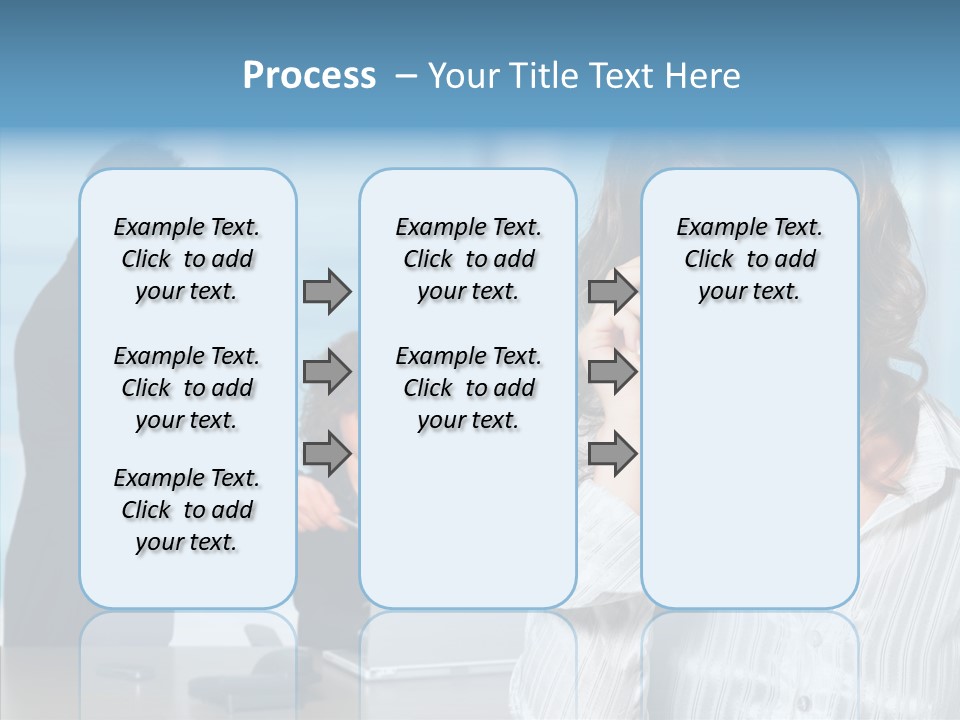 Process – Your Title Text Here

Example Text. Click to add your text.

Example Text. Click to add your text.

Example Text. Click to add your text.

Example Text. Click to add your text.

Example Text. Click to add your text.

Example Text. Click to add your text.